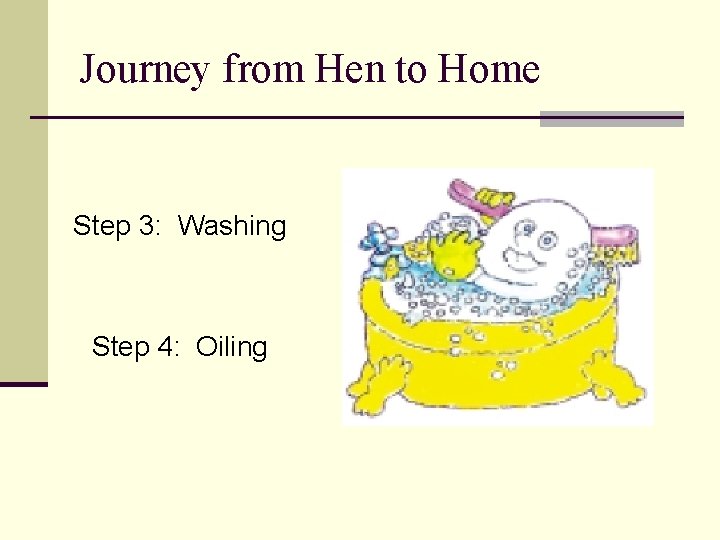 Journey from Hen to Home

Step 3: Washing

Step 4: Oiling